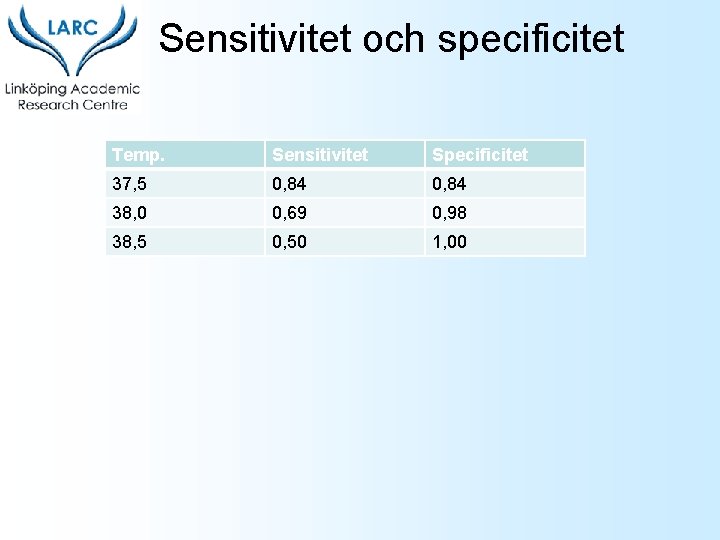 LARC
Linköping Academic Research Centre

Sensitivitet och specificitet

| Temp. | Sensitivitet | Specificitet |
|---|---|---|
| 37,5 | 0,84 | 0,84 |
| 38,0 | 0,69 | 0,98 |
| 38,5 | 0,50 | 1,00 |